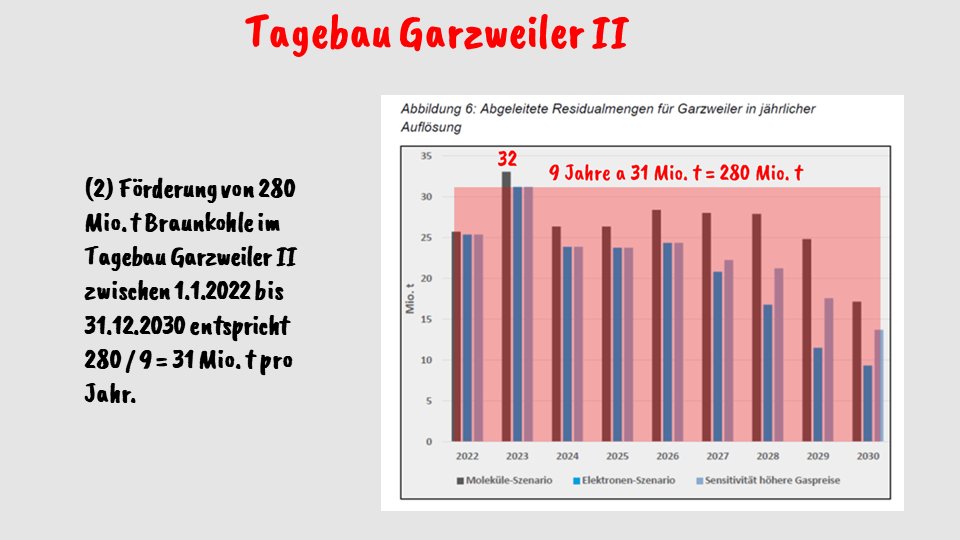 Tagebau Garzweiler II

(2) Förderung von 280 Mio. t Braunkohle im Tagebau Garzweiler II zwischen 1.1.2022 bis 31.12.2030 entspricht 280 / 9 = 31 Mio. t pro Jahr.

Abbildung 6: Abgeleitete Residualmengen für Garzweiler in jährlicher Auflösung

32

9 Jahre a 31 Mio. t = 280 Mio. t

Mio. t

35
30
25
20
15
10
5
0

2022 2023 2024 2025 2026 2027 2028 2029 2030

Moleküle-Szenario Elektronen-Szenario Sensitivität höhere Gaspreise